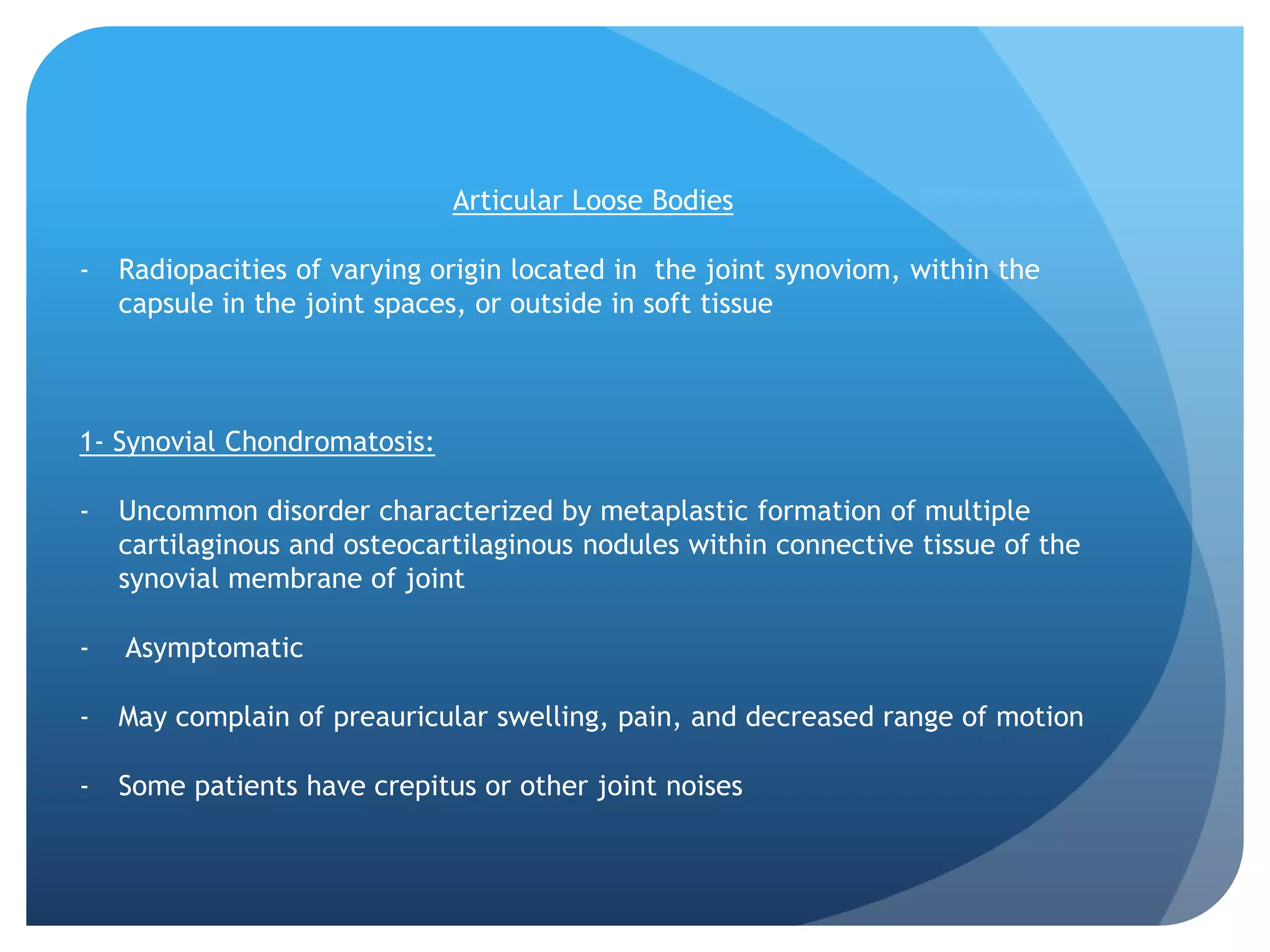 Articular Loose Bodies

- Radiopacities of varying origin located in the joint synoviom, within the capsule in the joint spaces, or outside in soft tissue

1- Synovial Chondromatosis:

- Uncommon disorder characterized by metaplastic formation of multiple cartilaginous and osteocartilaginous nodules within connective tissue of the synovial membrane of joint

- Asymptomatic

- May complain of preauricular swelling, pain, and decreased range of motion

- Some patients have crepitus or other joint noises